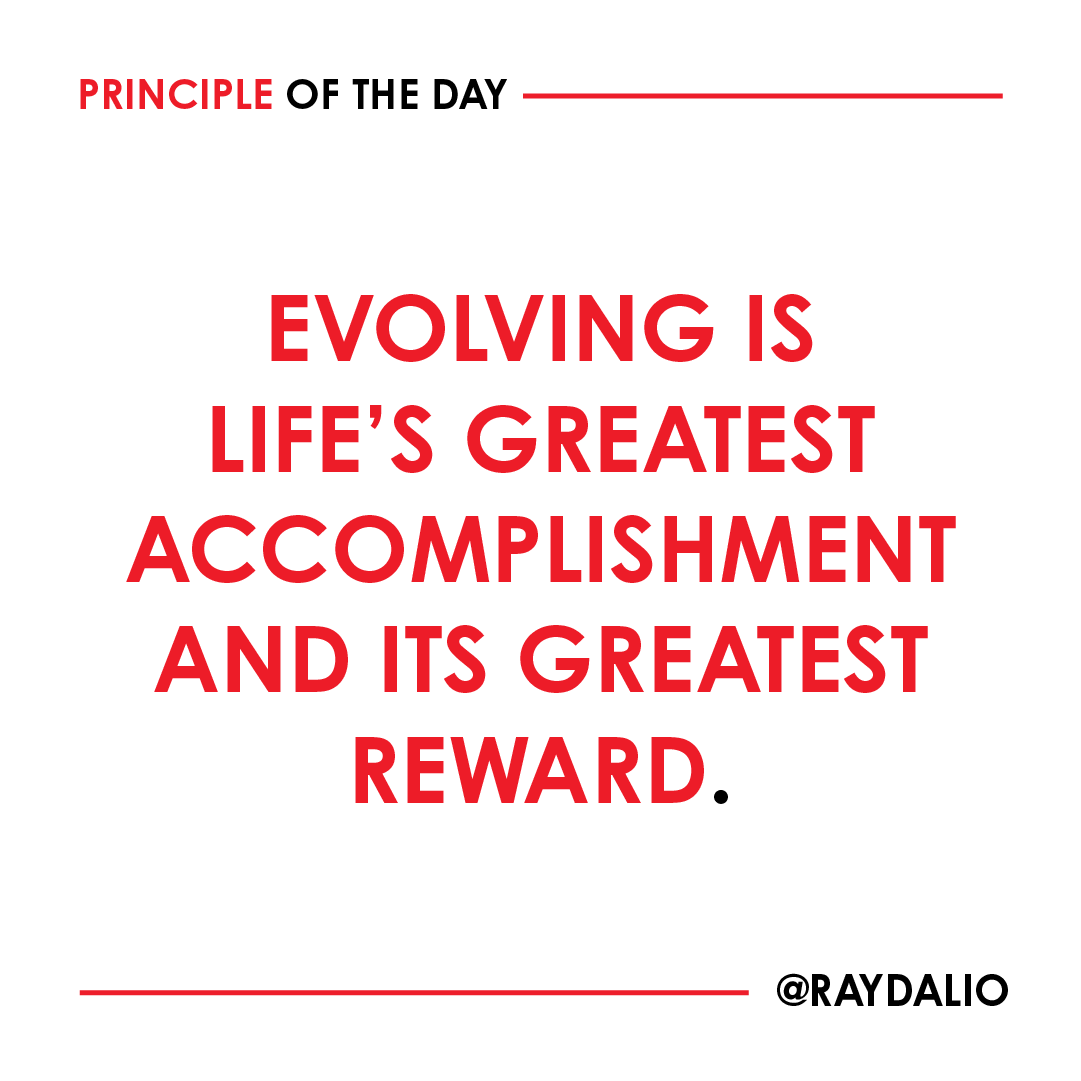 PRINCIPLE OF THE DAY

EVOLVING IS LIFE'S GREATEST ACCOMPLISHMENT AND ITS GREATEST REWARD.

@RAYDALIO